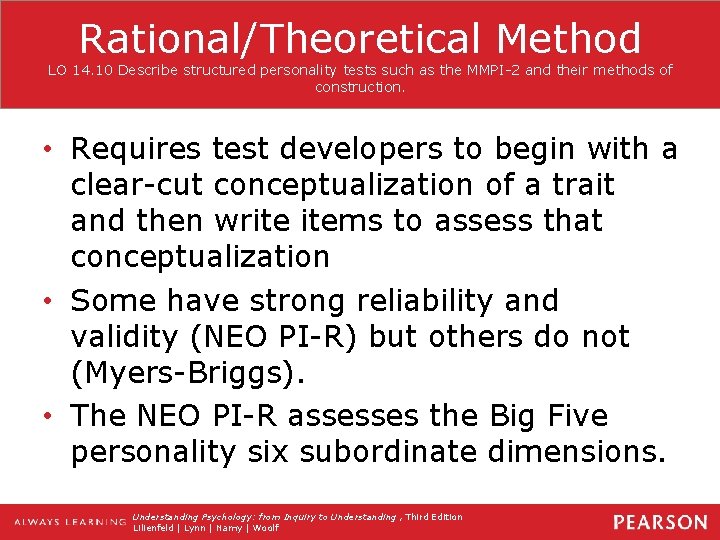 Rational/Theoretical Method
LO 14.10 Describe structured personality tests such as the MMPI-2 and their methods of construction.

• Requires test developers to begin with a clear-cut conceptualization of a trait and then write items to assess that conceptualization
• Some have strong reliability and validity (NEO PI-R) but others do not (Myers-Briggs).
• The NEO PI-R assesses the Big Five personality six subordinate dimensions.

ALWAYS LEARNING Understanding Psychology: from Inquiry to Understanding , Third Edition
Lilienfeld | Lynn | Namy | Woolf
PEARSON